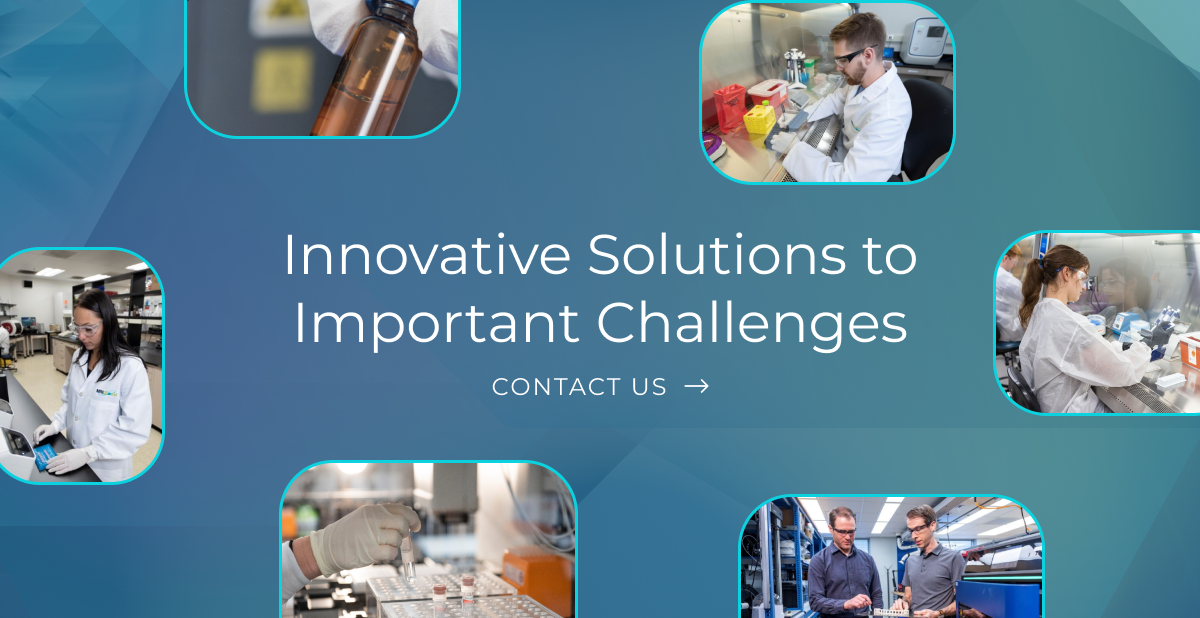 Innovative Solutions to Important Challenges

CONTACT US →